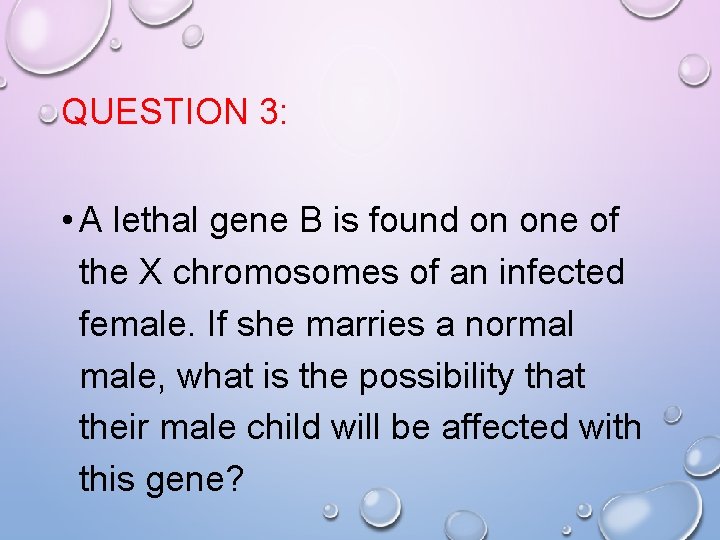 QUESTION 3:

• A lethal gene B is found on one of the X chromosomes of an infected female. If she marries a normal male, what is the possibility that their male child will be affected with this gene?